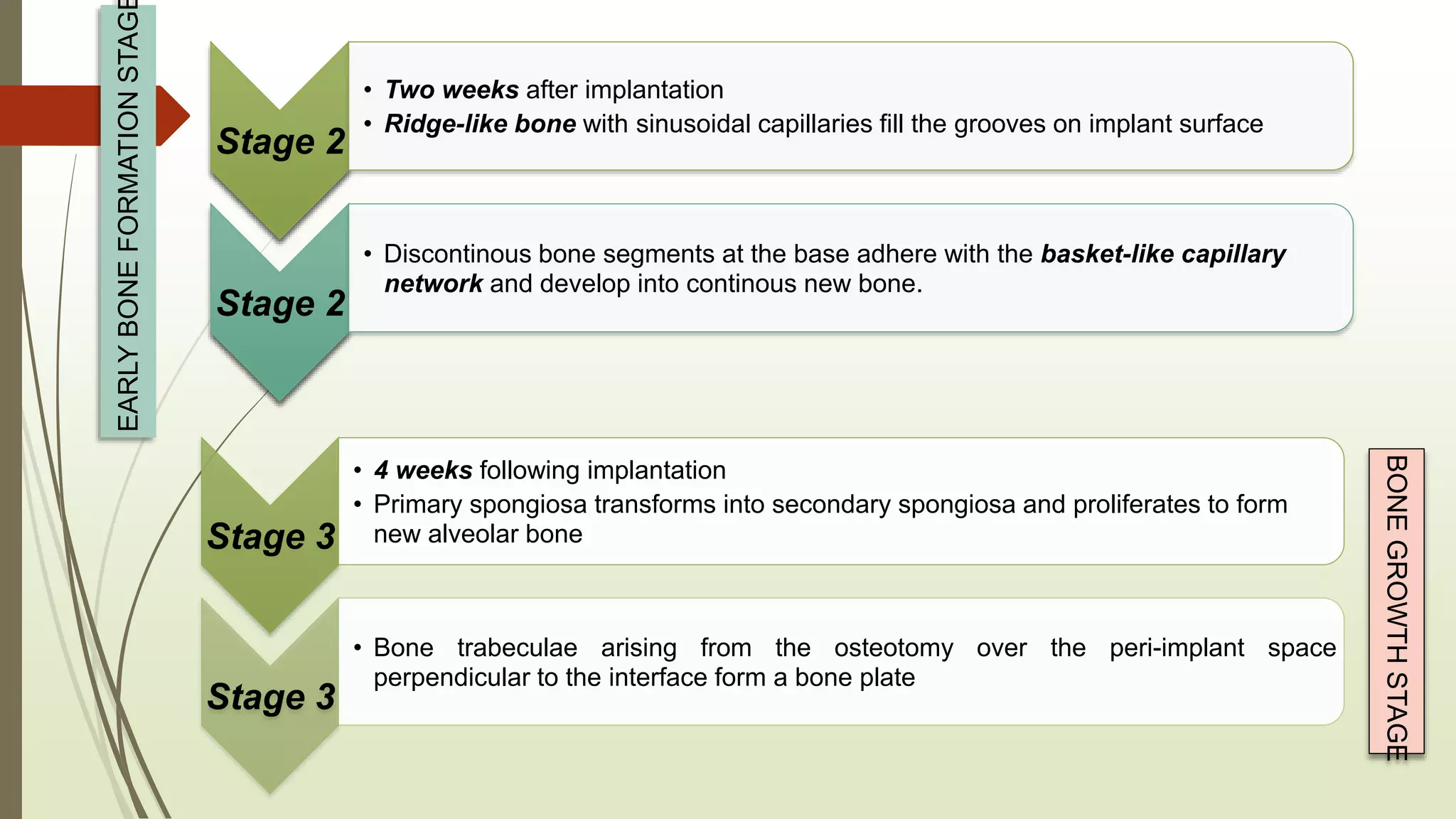 EARLY BONE FORMATION STAGE

Stage 2

• Two weeks after implantation
• Ridge-like bone with sinusoidal capillaries fill the grooves on implant surface

Stage 2

• Discontinous bone segments at the base adhere with the basket-like capillary network and develop into continous new bone.

Stage 3

• 4 weeks following implantation
• Primary spongiosa transforms into secondary spongiosa and proliferates to form new alveolar bone

Stage 3

• Bone trabeculae arising from the osteotomy over the peri-implant space perpendicular to the interface form a bone plate

BONE GROWTH STAGE